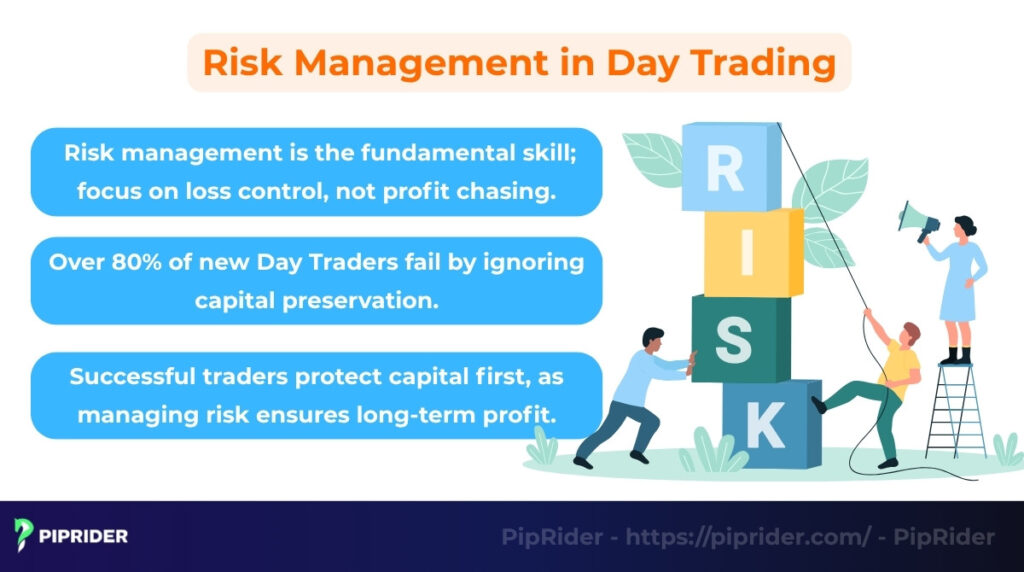 Risk Management in Day Trading

Risk management is the fundamental skill; focus on loss control, not profit chasing.

Over 80% of new Day Traders fail by ignoring capital preservation.

Successful traders protect capital first, as managing risk ensures long-term profit.

R
I
S
K

PIPRIDER

PipRider - https://piprider.com/ - PipRider